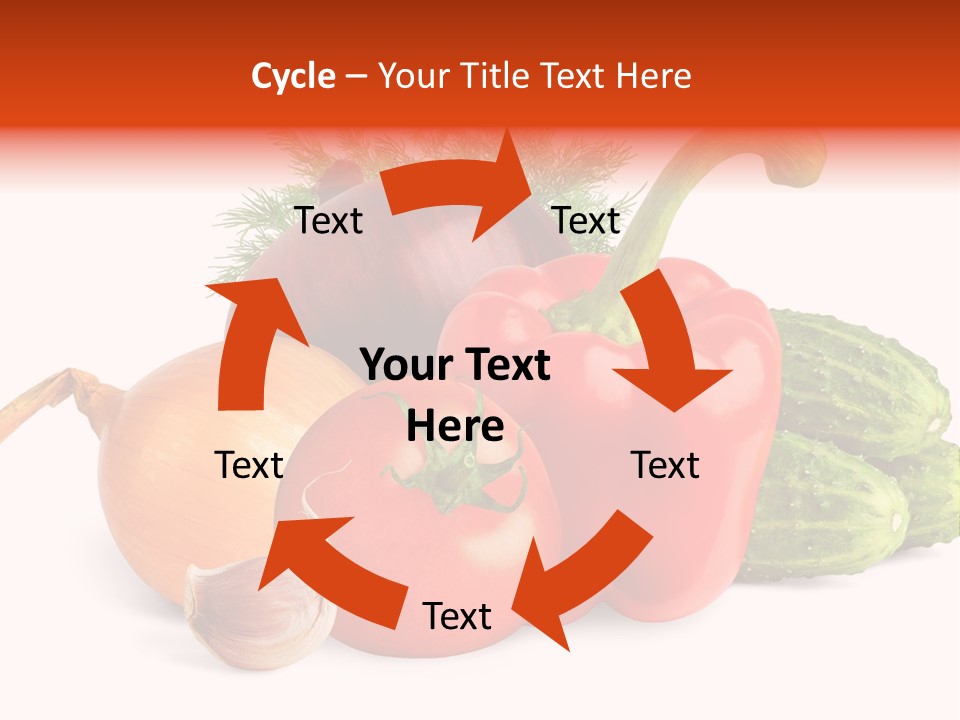 Cycle – Your Title Text Here

Text

Text

Your Text Here

Text

Text

Text